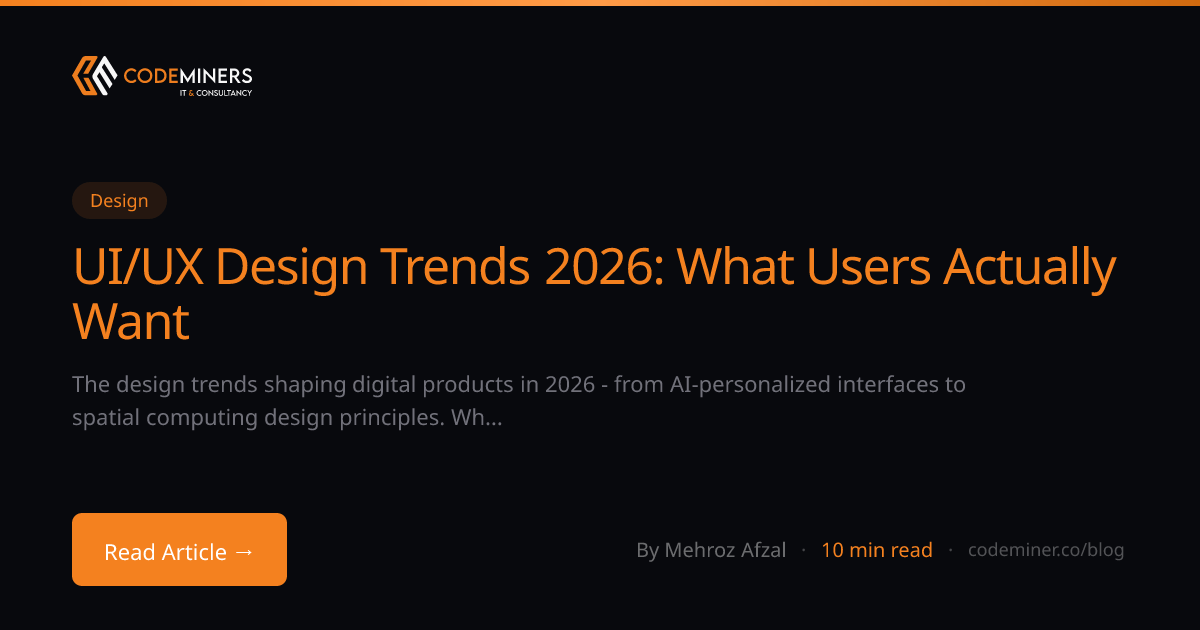 CODEMINERS
IT & CONSULTANCY

Design

UI/UX Design Trends 2026: What Users Actually Want

The design trends shaping digital products in 2026 - from AI-personalized interfaces to spatial computing design principles. Wh...

Read Article →

By Mehroz Afzal · 10 min read · codeminer.co/blog